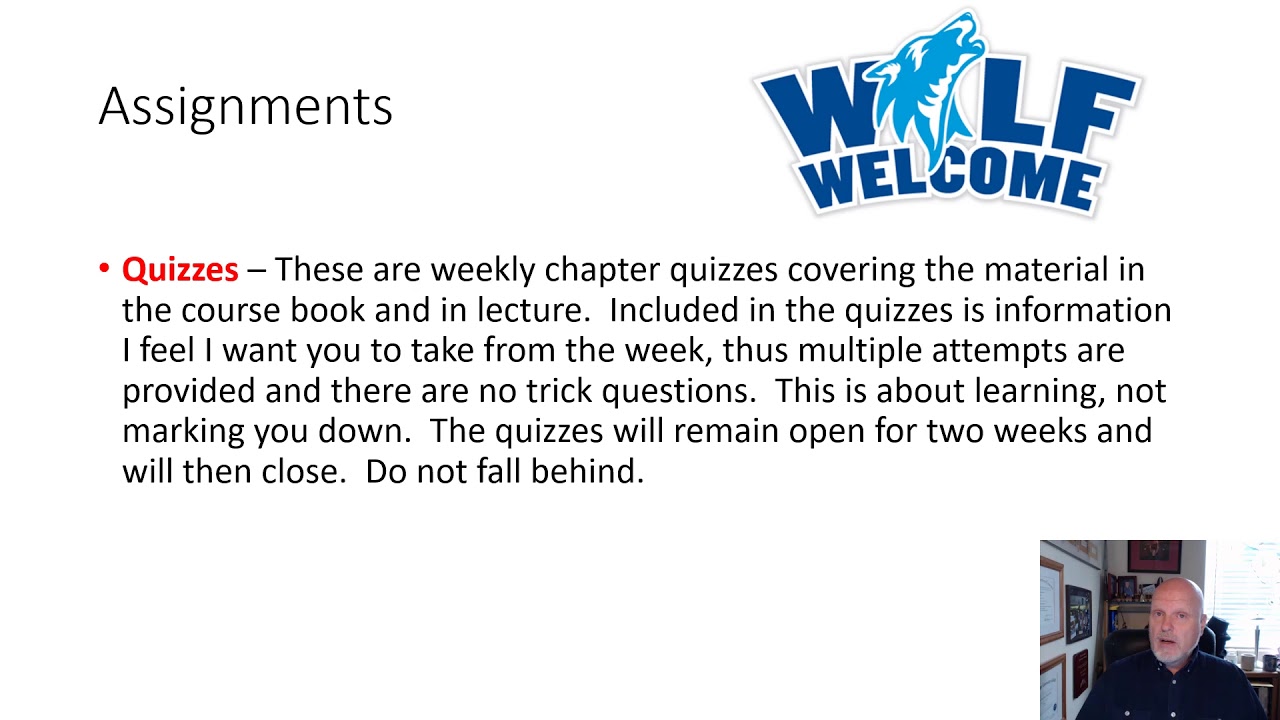 Assignments

WOLF WELCOME

• Quizzes – These are weekly chapter quizzes covering the material in the course book and in lecture. Included in the quizzes is information I feel I want you to take from the week, thus multiple attempts are provided and there are no trick questions. This is about learning, not marking you down. The quizzes will remain open for two weeks and will then close. Do not fall behind.